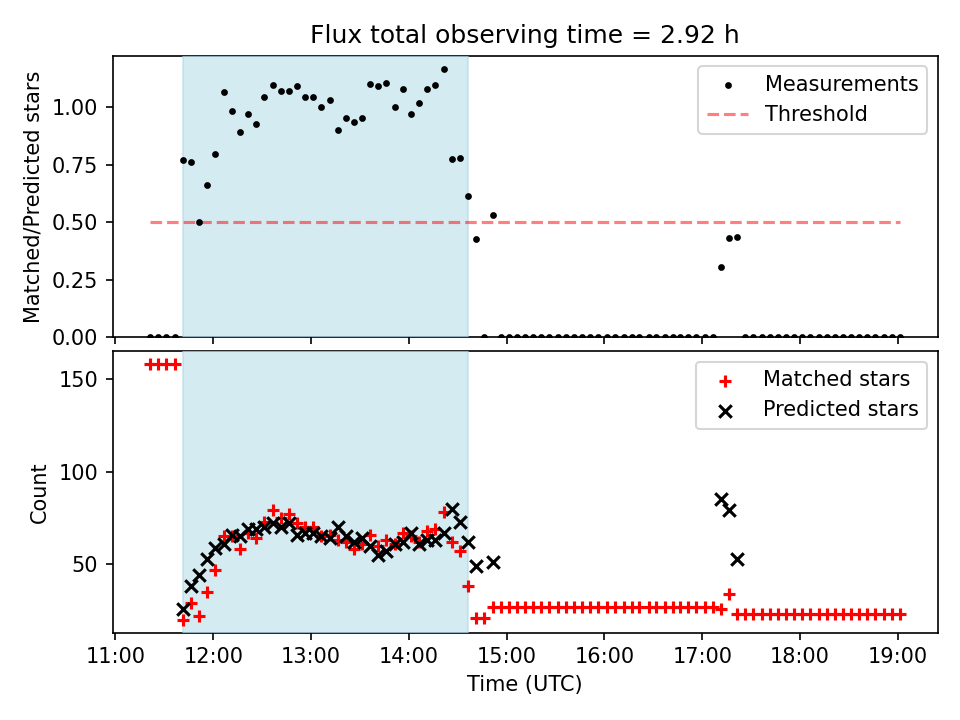 Flux total observing time = 2.92 h

Matched/Predicted stars

1.00
0.75
0.50
0.25
0.00

Measurements
Threshold

Count

150
100
50

Matched stars
Predicted stars

11:00
12:00
13:00
14:00
15:00
16:00
17:00
18:00
19:00

Time (UTC)